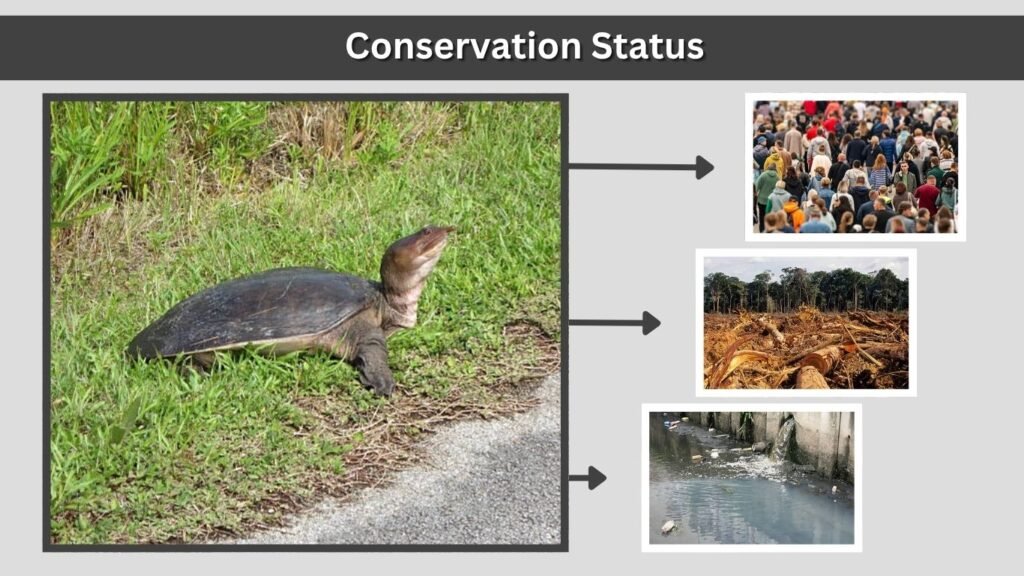 Conservation Status